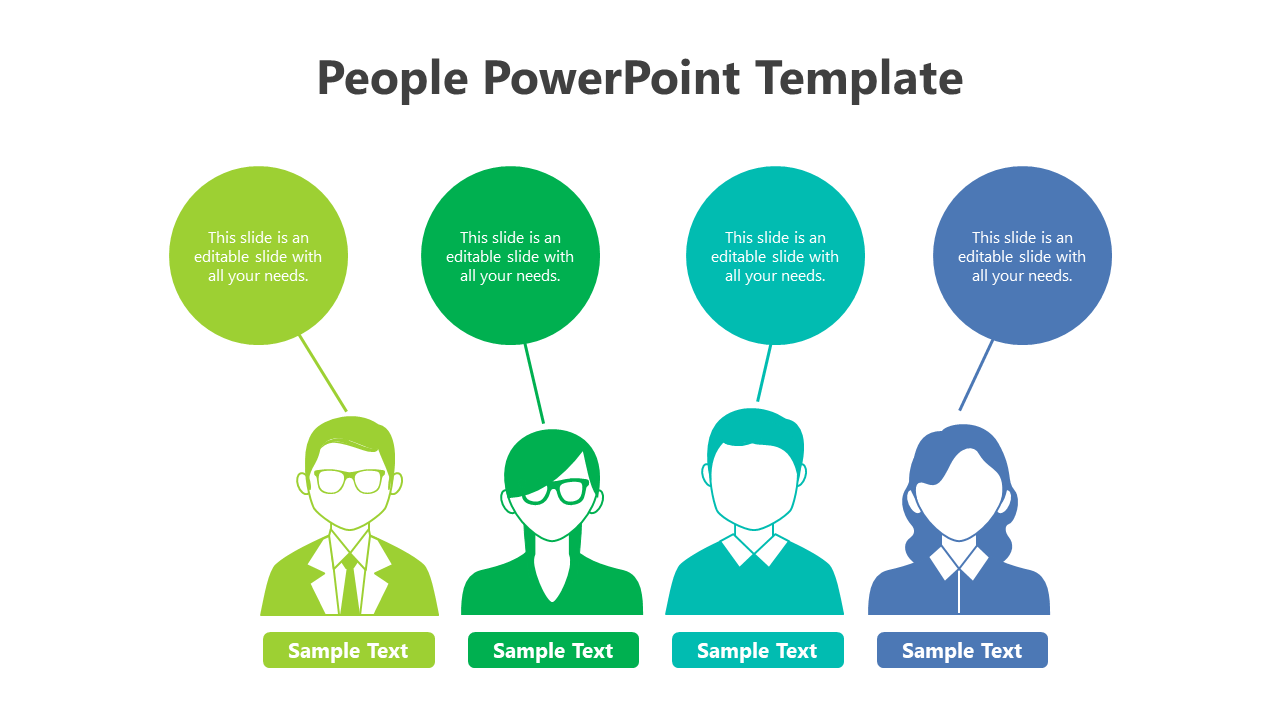 People PowerPoint Template

This slide is an editable slide with all your needs.

This slide is an editable slide with all your needs.

This slide is an editable slide with all your needs.

This slide is an editable slide with all your needs.

Sample Text

Sample Text

Sample Text

Sample Text